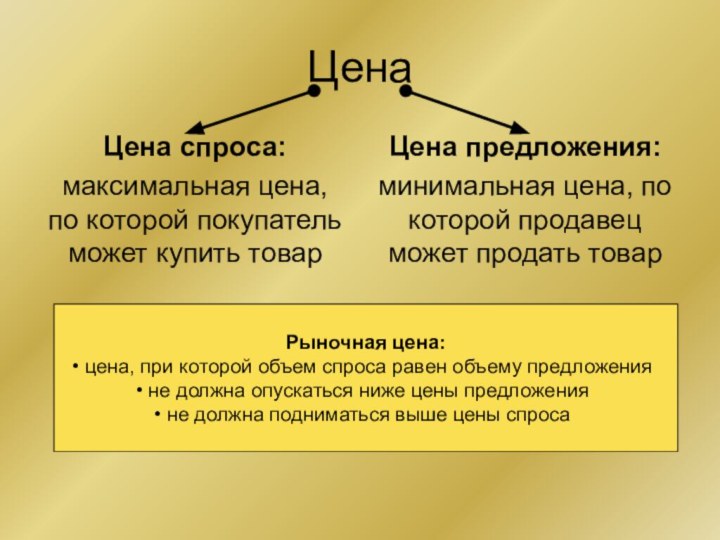 Цена

Цена спроса:

максимальная цена, по которой покупатель может купить товар

Цена предложения:

минимальная цена, по которой продавец может продать товар

Рыночная цена:
• цена, при которой объем спроса равен объему предложения
• не должна опускаться ниже цены предложения
• не должна подниматься выше цены спроса